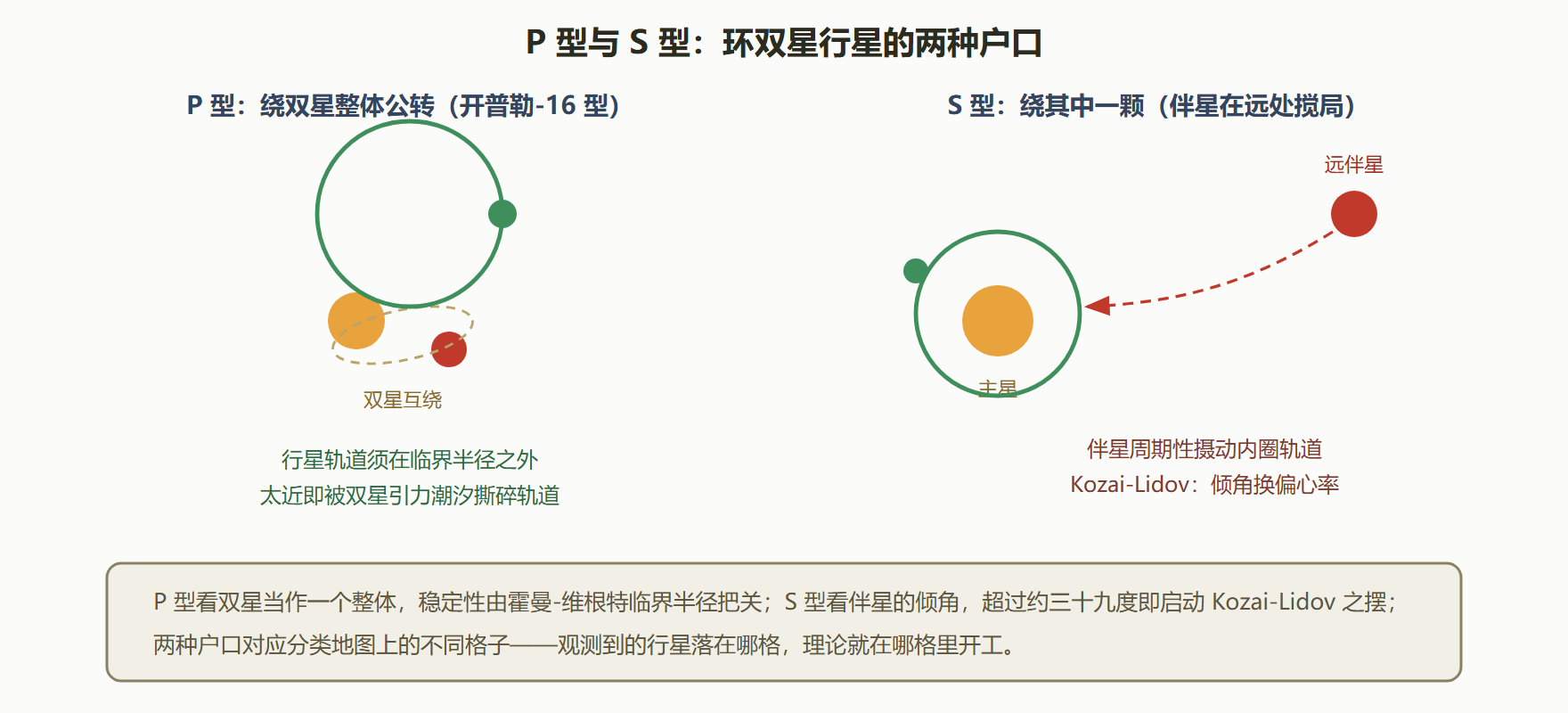 P 型与 S 型：环双星行星的两种户口

P 型：绕双星整体公转（开普勒-16 型）

双星互绕

行星轨道须在临界半径之外
太近即被双星引力潮汐撕碎轨道

S 型：绕其中一颗（伴星在远处搅局）

远伴星

主星

伴星周期性摄动内圈轨道
Kozai-Lidov：倾角换偏心率

P 型看双星当作一个整体，稳定性由霍曼-维根特临界半径把关；S 型看伴星的倾角，超过约三十九度即启动 Kozai-Lidov 之摆；两种户口对应分类地图上的不同格子——观测到的行星落在哪格，理论就在哪格里开工。